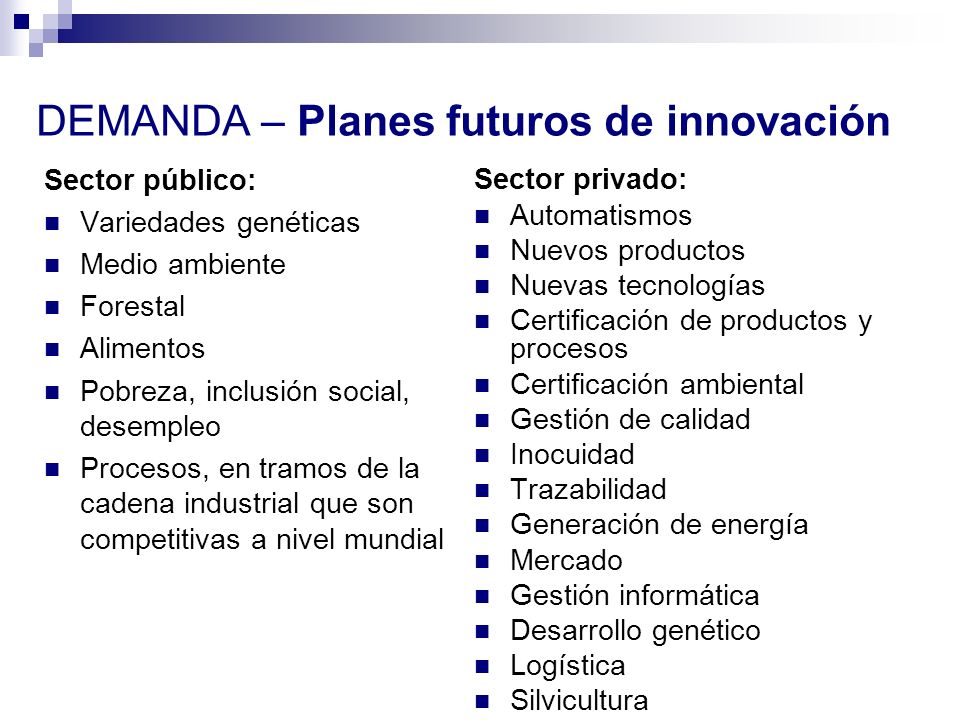 DEMANDA – Planes futuros de innovación

Sector público:
- Variedades genéticas
- Medio ambiente
- Forestal
- Alimentos
- Pobreza, inclusión social, desempleo
- Procesos, en tramos de la cadena industrial que son competitivas a nivel mundial

Sector privado:
- Automatismos
- Nuevos productos
- Nuevas tecnologías
- Certificación de productos y procesos
- Certificación ambiental
- Gestión de calidad
- Inocuidad
- Trazabilidad
- Generación de energía
- Mercado
- Gestión informática
- Desarrollo genético
- Logística
- Silvicultura